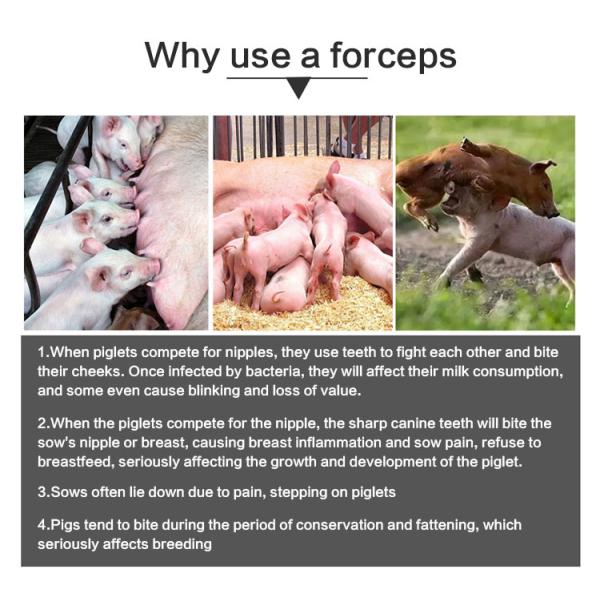 Why use a forceps

1.When piglets compete for nipples, they use teeth to fight each other and bite their cheeks. Once infected by bacteria, they will affect their milk consumption, and some even cause blinking and loss of value.

2.When the piglets compete for the nipple, the sharp canine teeth will bite the sow's nipple or breast, causing breast inflammation and sow pain, refuse to breastfeed, seriously affecting the growth and development of the piglet.

3.Sows often lie down due to pain, stepping on piglets

4.Pigs tend to bite during the period of conservation and fattening, which seriously affects breeding